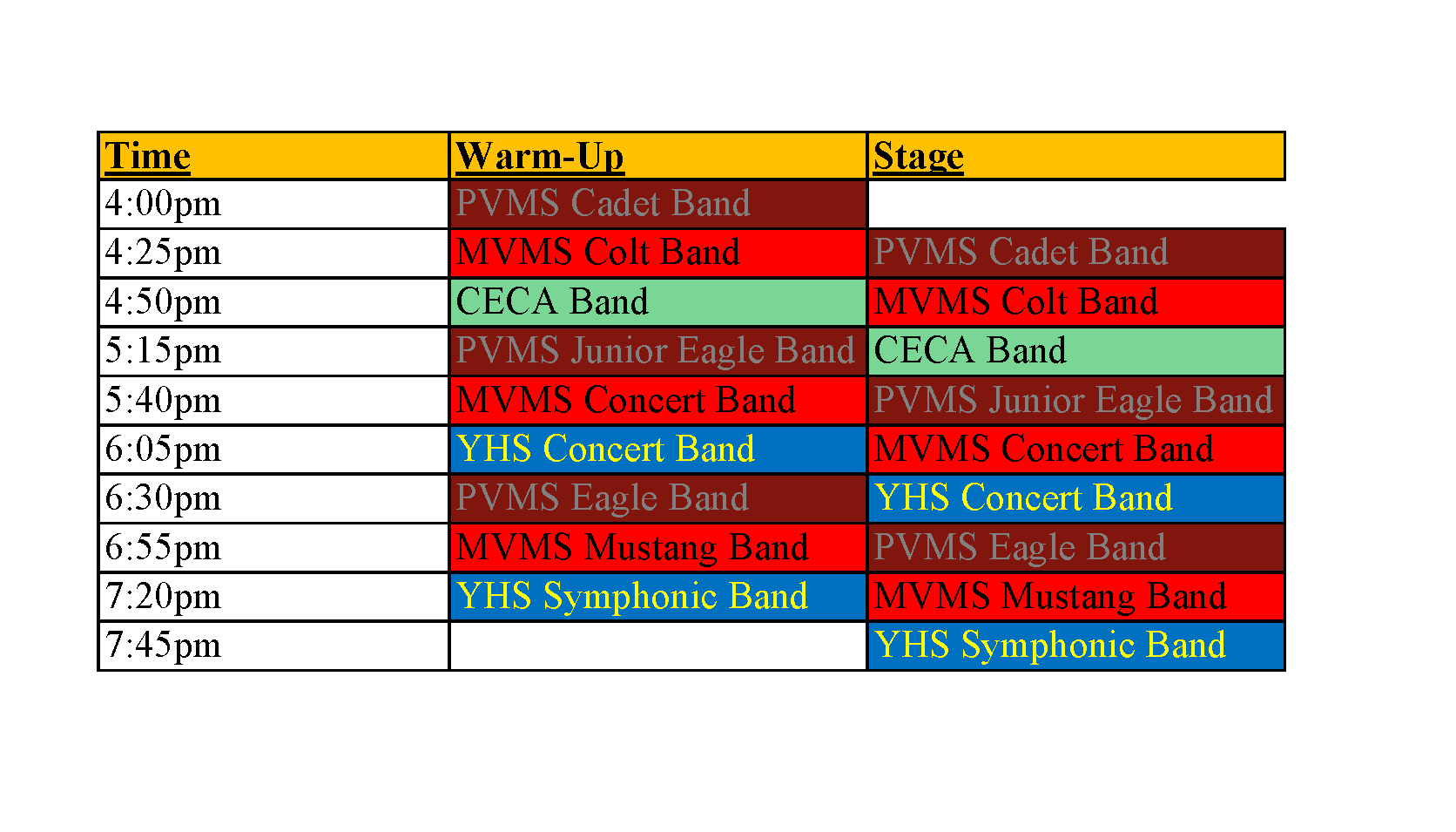 | Time | Warm-Up | Stage |
|---|---|---|
| 4:00pm | PVMS Cadet Band | |
| 4:25pm | MVMS Colt Band | PVMS Cadet Band |
| 4:50pm | CECA Band | MVMS Colt Band |
| 5:15pm | PVMS Junior Eagle Band | CECA Band |
| 5:40pm | MVMS Concert Band | PVMS Junior Eagle Band |
| 6:05pm | YHS Concert Band | MVMS Concert Band |
| 6:30pm | PVMS Eagle Band | YHS Concert Band |
| 6:55pm | MVMS Mustang Band | PVMS Eagle Band |
| 7:20pm | YHS Symphonic Band | MVMS Mustang Band |
| 7:45pm | | YHS Symphonic Band |